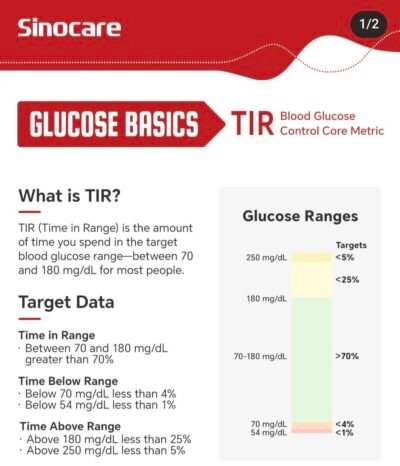 Sinocare

1/2

GLUCOSE BASICS

TIR Blood Glucose Control Core Metric

What is TIR?

TIR (Time in Range) is the amount of time you spend in the target blood glucose range—between 70 and 180 mg/dL for most people.

Target Data

Time in Range
· Between 70 and 180 mg/dL greater than 70%

Time Below Range
· Below 70 mg/dL less than 4%
· Below 54 mg/dL less than 1%

Time Above Range
· Above 180 mg/dL less than 25%
· Above 250 mg/dL less than 5%

Glucose Ranges

Targets

250 mg/dL <5%

<25%

180 mg/dL

70-180 mg/dL >70%

70 mg/dL <4%
54 mg/dL <1%